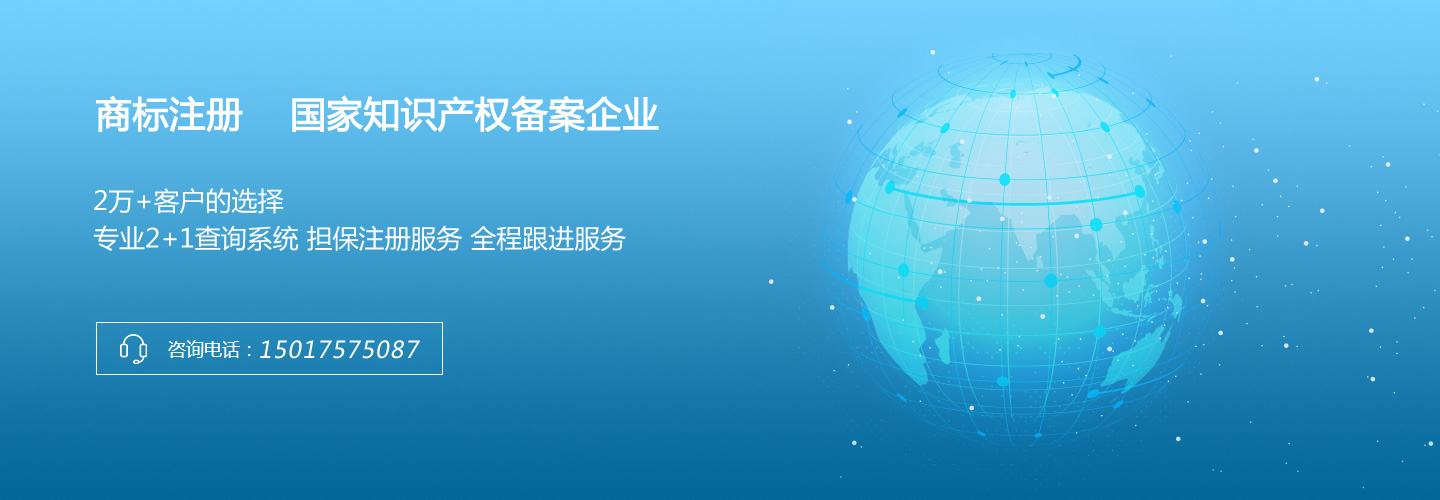 商标注册　国家知识产权备案企业

2万+客户的选择
专业2+1查询系统 担保注册服务 全程跟进服务

咨询电话：15017575087